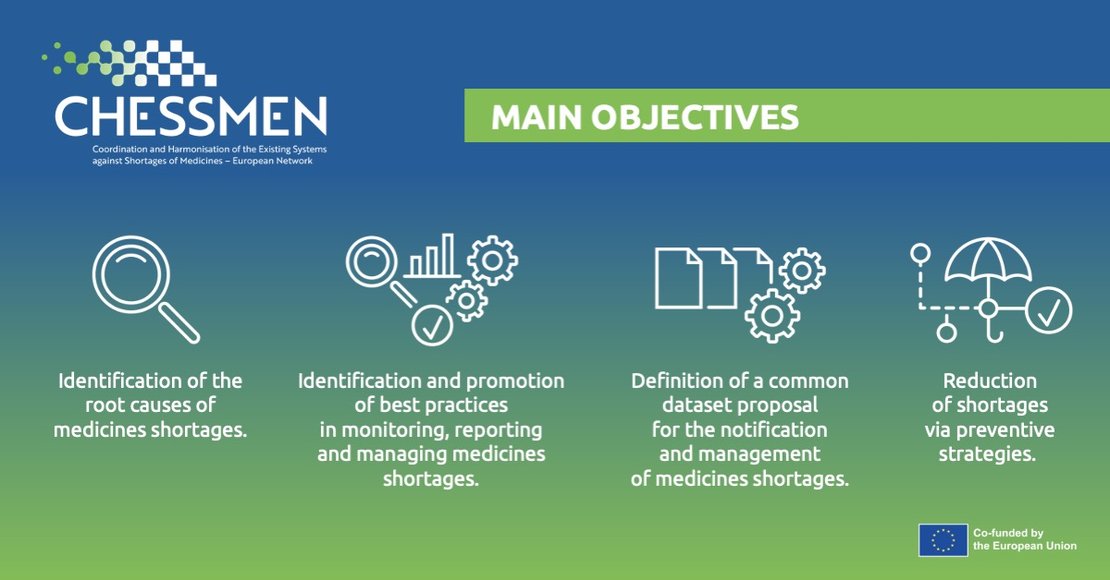 CHESSMEN
Coordination and Harmonisation of the Existing Systems against Shortages of Medicines – European Network

MAIN OBJECTIVES

Identification of the root causes of medicines shortages.

Identification and promotion of best practices in monitoring, reporting and managing medicines shortages.

Definition of a common dataset proposal for the notification and management of medicines shortages.

Reduction of shortages via preventive strategies.

Co-funded by the European Union